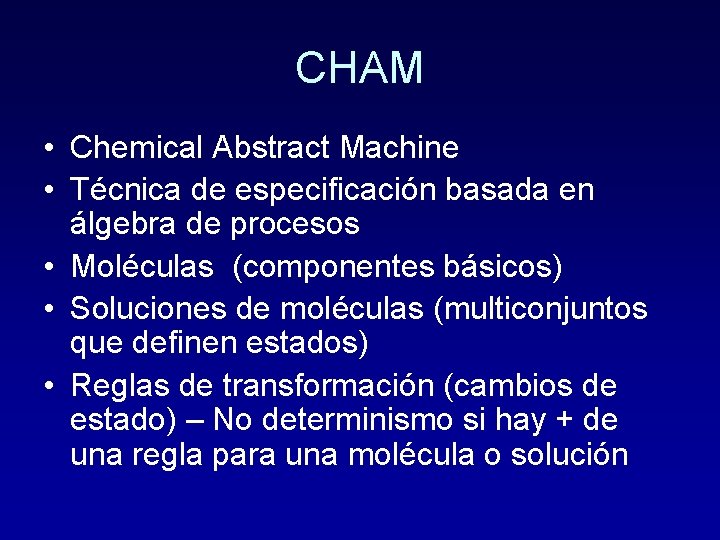 CHAM

• Chemical Abstract Machine
• Técnica de especificación basada en álgebra de procesos
• Moléculas (componentes básicos)
• Soluciones de moléculas (multiconjuntos que definen estados)
• Reglas de transformación (cambios de estado) – No determinismo si hay + de una regla para una molécula o solución